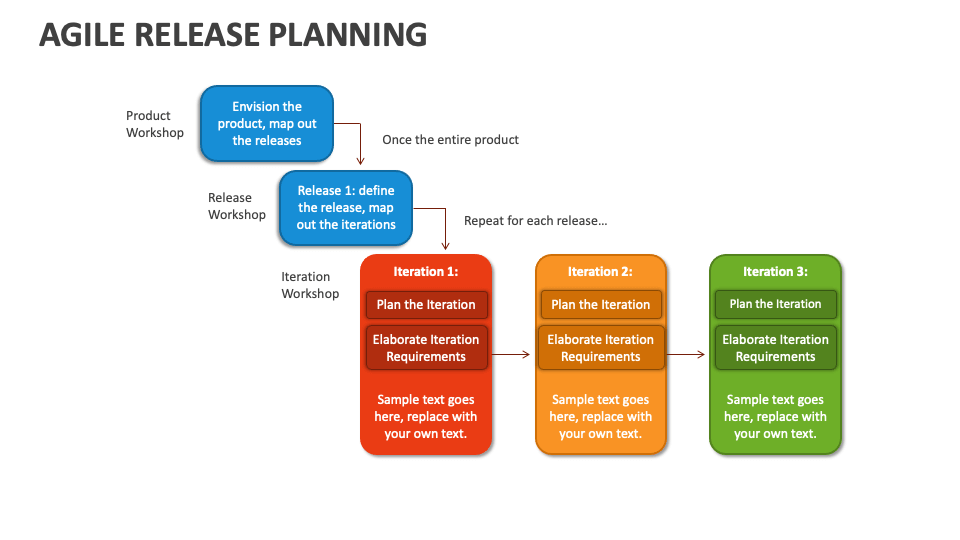 AGILE RELEASE PLANNING

Product Workshop

Envision the product, map out the releases

Once the entire product

Release Workshop

Release 1: define the release, map out the iterations

Repeat for each release…

Iteration Workshop

Iteration 1:

Plan the Iteration

Elaborate Iteration Requirements

Sample text goes here, replace with your own text.

Iteration 2:

Plan the Iteration

Elaborate Iteration Requirements

Sample text goes here, replace with your own text.

Iteration 3:

Plan the Iteration

Elaborate Iteration Requirements

Sample text goes here, replace with your own text.